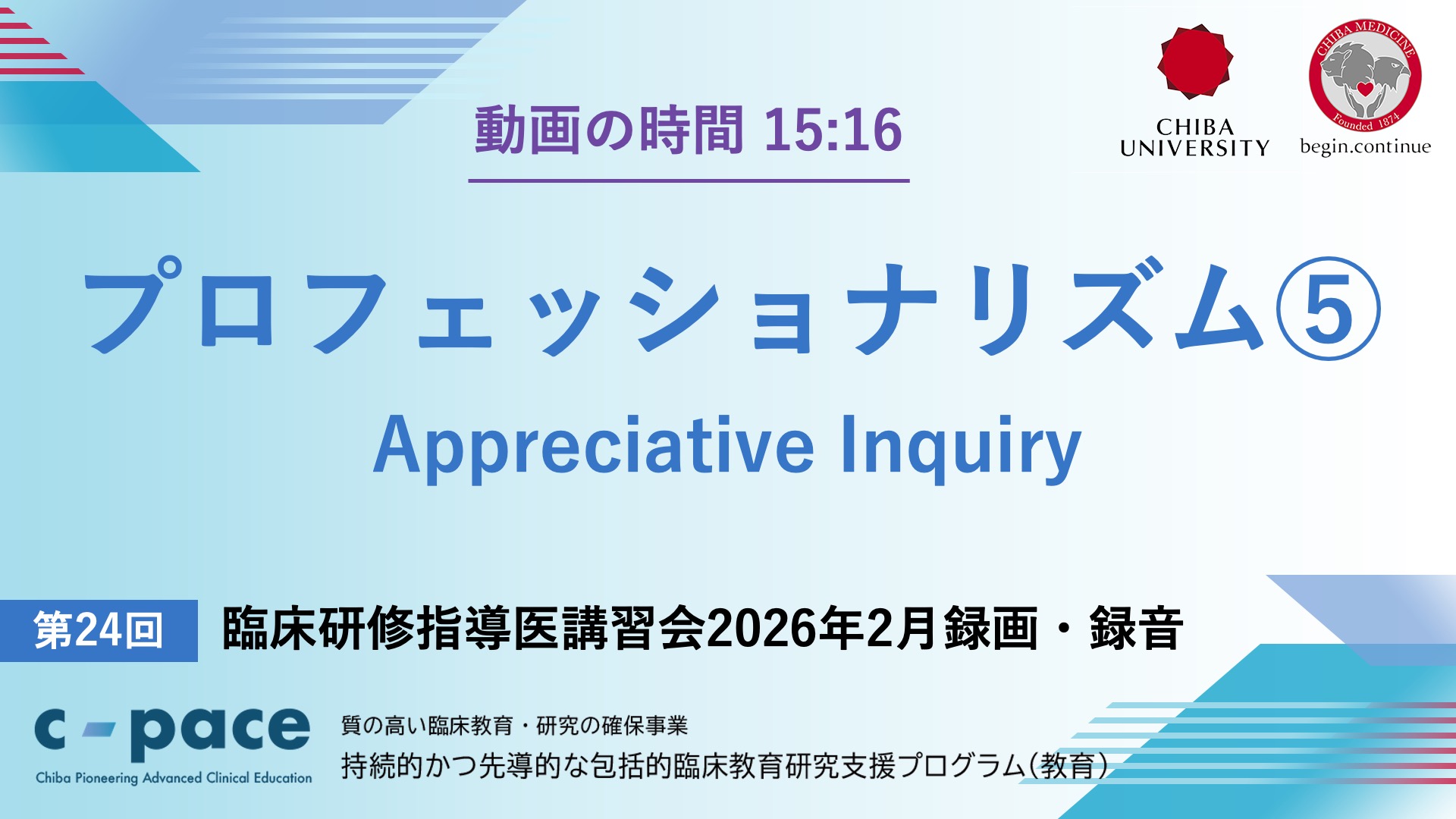 動画の時間 15:16

CHIBA UNIVERSITY

CHIBA MEDICINE
Founded 1874
begin.continue

プロフェッショナリズム⑤

Appreciative Inquiry

第24回 臨床研修指導医講習会2026年2月録画・録音

c-pace
Chiba Pioneering Advanced Clinical Education

質の高い臨床教育・研究の確保事業
持続的かつ先導的な包括的臨床教育研究支援プログラム（教育）